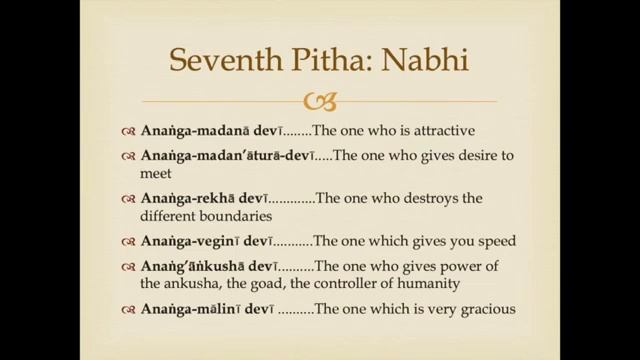 Seventh Pitha: Nabhi

Anaṅga-madanā devī........The one who is attractive

Anaṅga-madan'āturā-devī.....The one who gives desire to meet

Anaṅga-rekhā devī.............The one who destroys the different boundaries

Anaṅga-veginī devī...........The one which gives you speed

Anaṅg'āṅkushā devī..........The one who gives power of the ankusha, the goad, the controller of humanity

Anaṅga-mālinī devī ..........The one which is very gracious